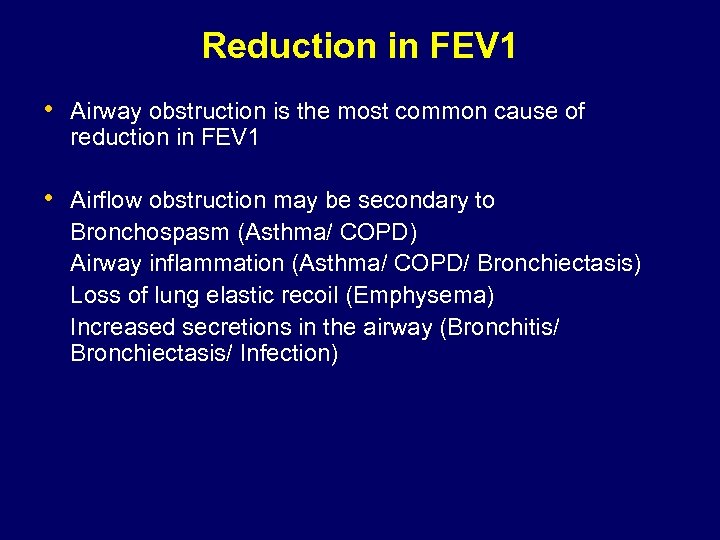 Reduction in FEV1

• Airway obstruction is the most common cause of reduction in FEV1

• Airflow obstruction may be secondary to
Bronchospasm (Asthma/ COPD)
Airway inflammation (Asthma/ COPD/ Bronchiectasis)
Loss of lung elastic recoil (Emphysema)
Increased secretions in the airway (Bronchitis/ Bronchiectasis/ Infection)